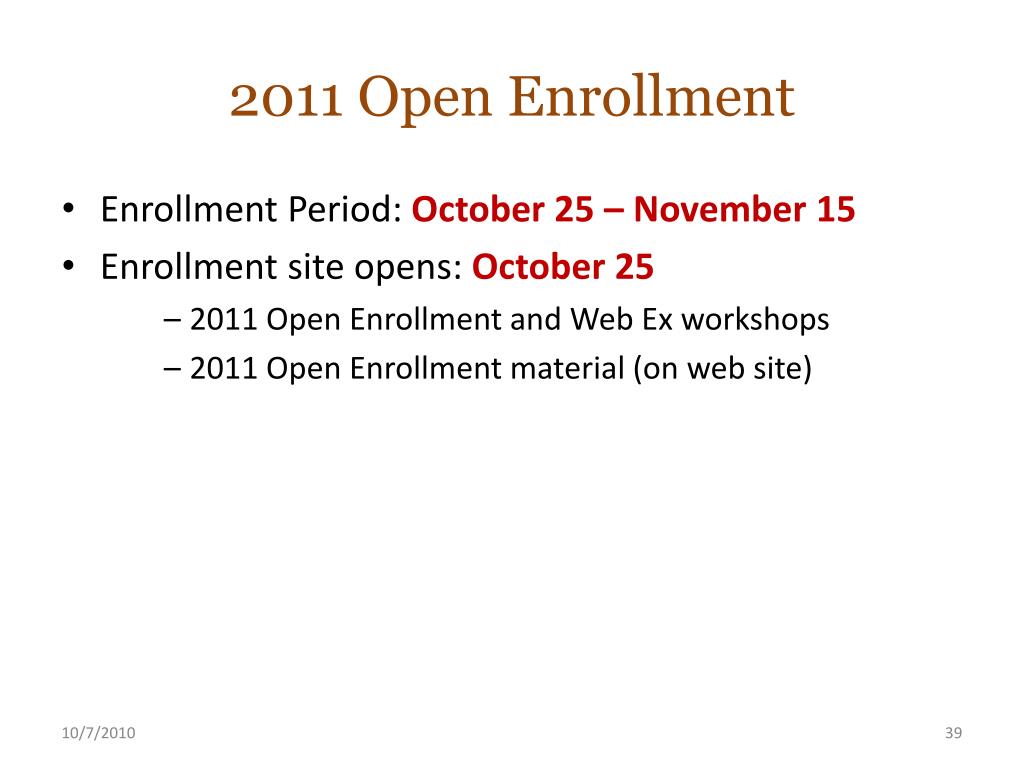 2011 Open Enrollment

• Enrollment Period: October 25 – November 15
• Enrollment site opens: October 25
– 2011 Open Enrollment and Web Ex workshops
– 2011 Open Enrollment material (on web site)

10/7/2010

39